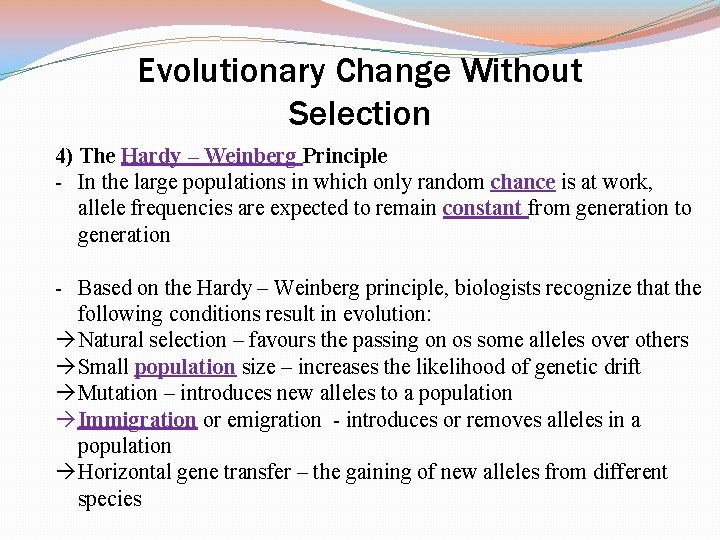 Evolutionary Change Without Selection

4) The Hardy – Weinberg Principle
- In the large populations in which only random chance is at work, allele frequencies are expected to remain constant from generation to generation

- Based on the Hardy – Weinberg principle, biologists recognize that the following conditions result in evolution:
→Natural selection – favours the passing on os some alleles over others
→Small population size – increases the likelihood of genetic drift
→Mutation – introduces new alleles to a population
→Immigration or emigration - introduces or removes alleles in a population
→Horizontal gene transfer – the gaining of new alleles from different species